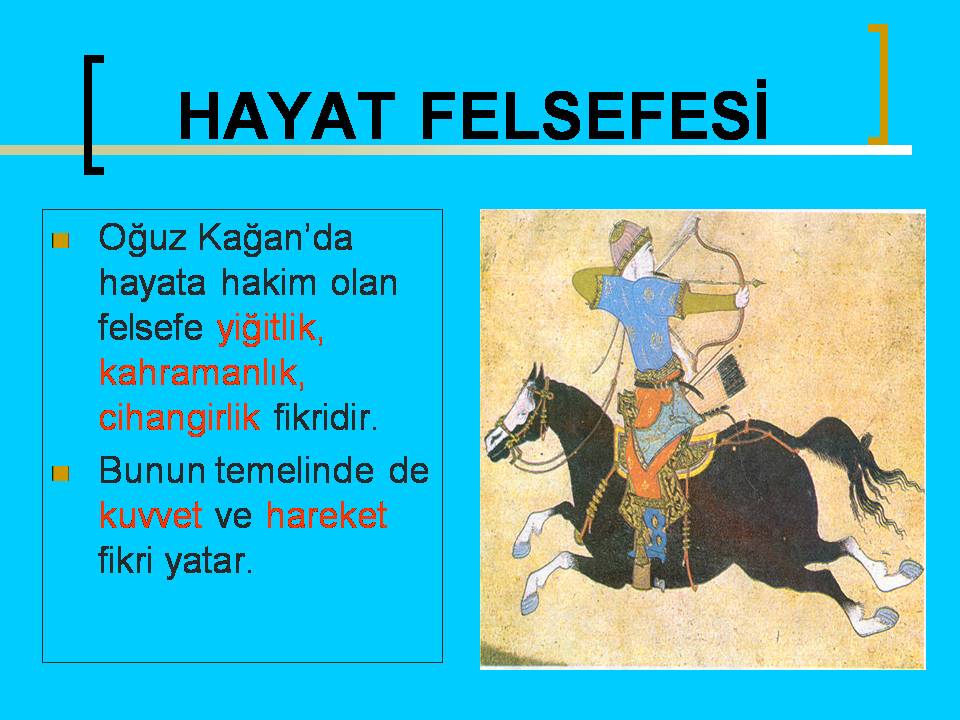 HAYAT FELSEFESİ

Oğuz Kağan'da hayata hakim olan felsefe yiğitlik, kahramanlık, cihangirlik fikridir.

Bunun temelinde de kuvvet ve hareket fikri yatar.